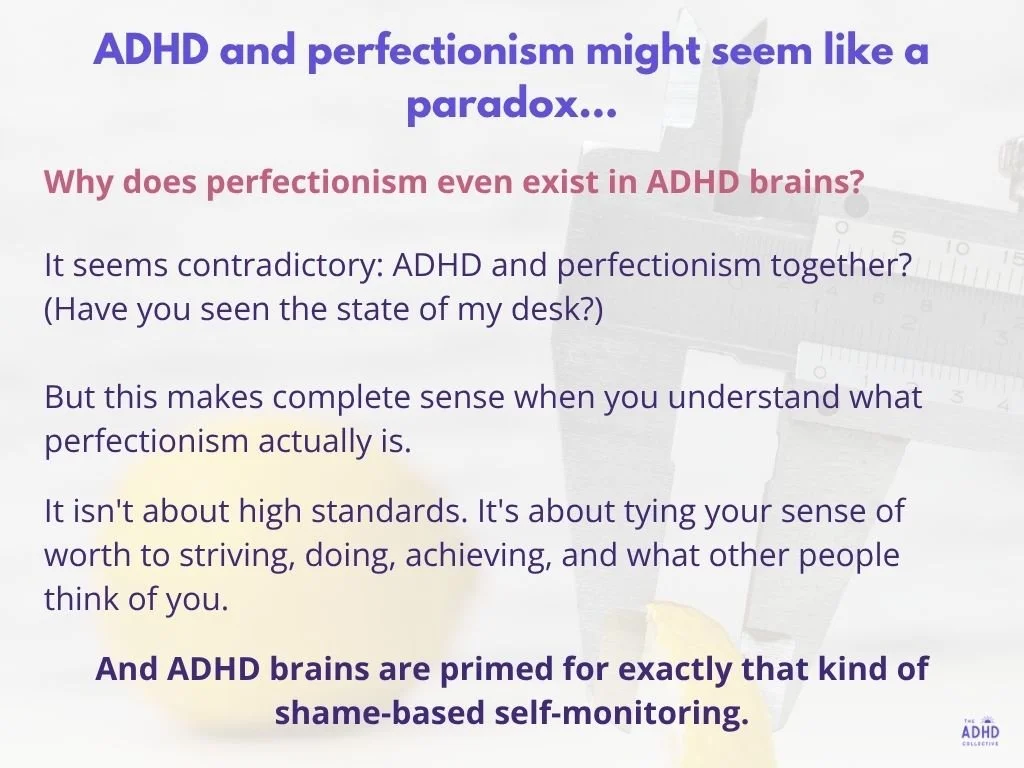 ADHD and perfectionism might seem like a paradox...

Why does perfectionism even exist in ADHD brains?

It seems contradictory: ADHD and perfectionism together? (Have you seen the state of my desk?)

But this makes complete sense when you understand what perfectionism actually is.

It isn't about high standards. It's about tying your sense of worth to striving, doing, achieving, and what other people think of you.

And ADHD brains are primed for exactly that kind of shame-based self-monitoring.

THE ADHD COLLECTIVE